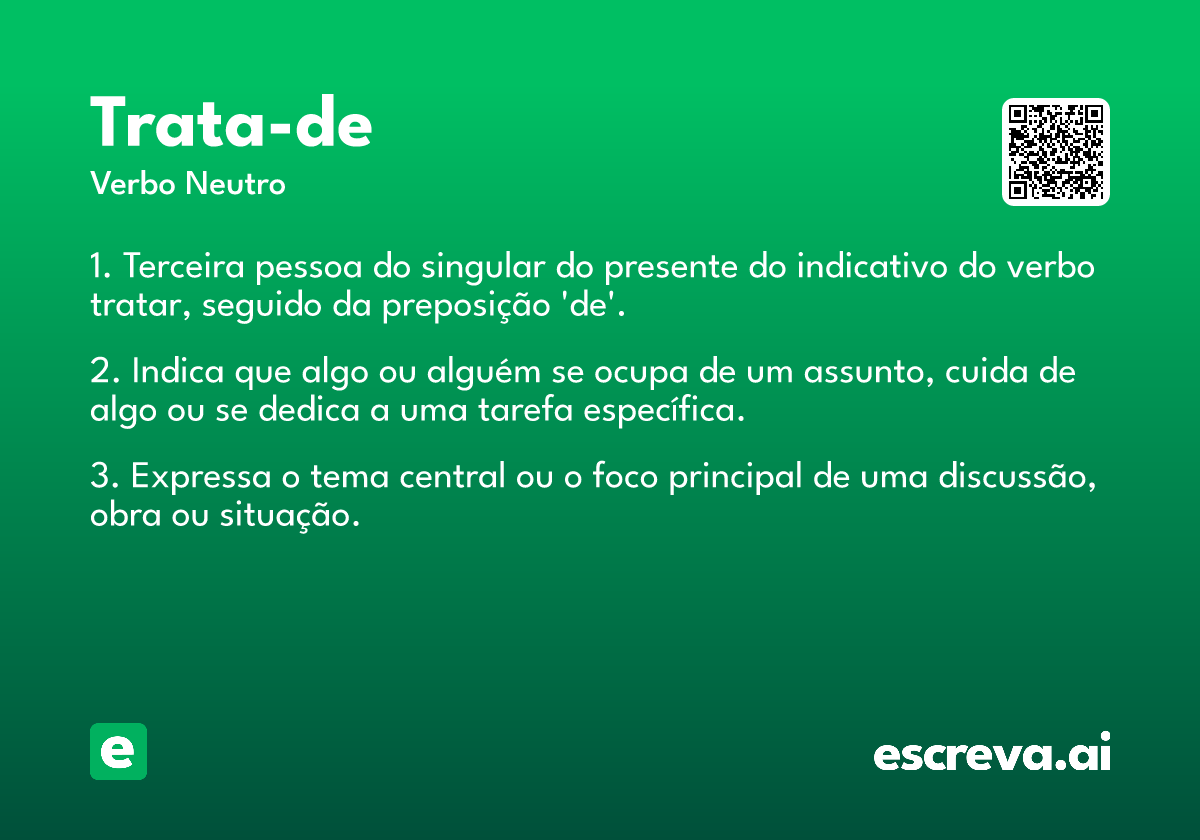 Trata-de
Verbo Neutro

1. Terceira pessoa do singular do presente do indicativo do verbo tratar, seguido da preposição 'de'.

2. Indica que algo ou alguém se ocupa de um assunto, cuida de algo ou se dedica a uma tarefa específica.

3. Expressa o tema central ou o foco principal de uma discussão, obra ou situação.

e

escreva.ai